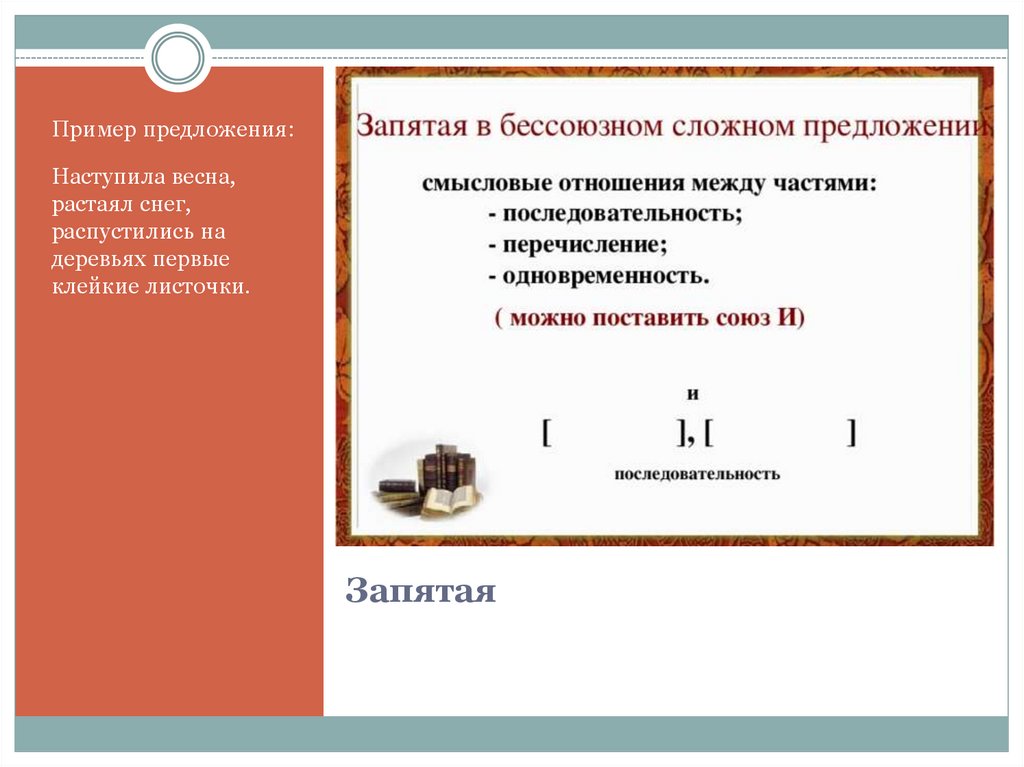 Пример предложения:

Наступила весна, растаял снег, распустились на деревьях первые клейкие листочки.

Запятая в бессоюзном сложном предложении

смысловые отношения между частями:
- последовательность;
- перечисление;
- одновременность.

( можно поставить союз И)

и
[ ], [ ]
последовательность

Запятая